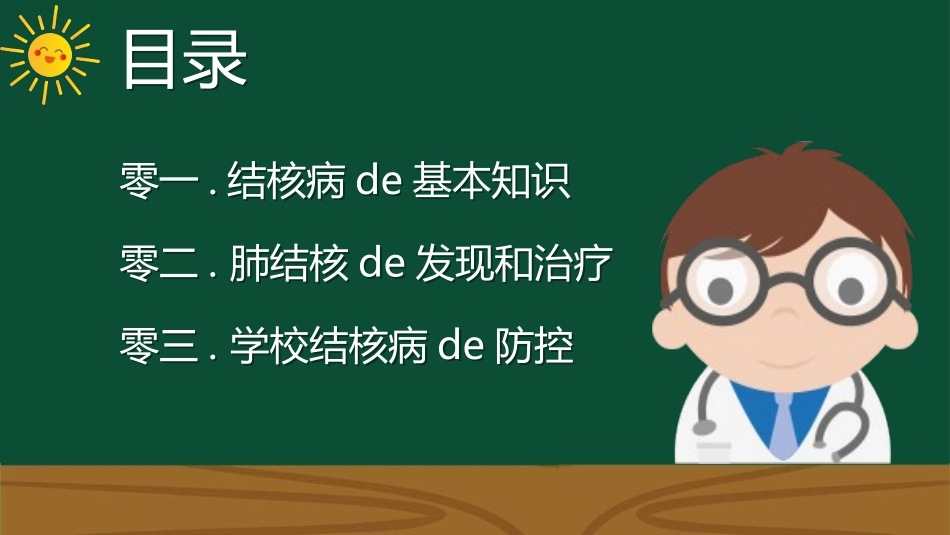 目录

零一 . 结核病 de 基本知识

零二 . 肺结核 de 发现和治疗

零三 . 学校结核病 de 防控